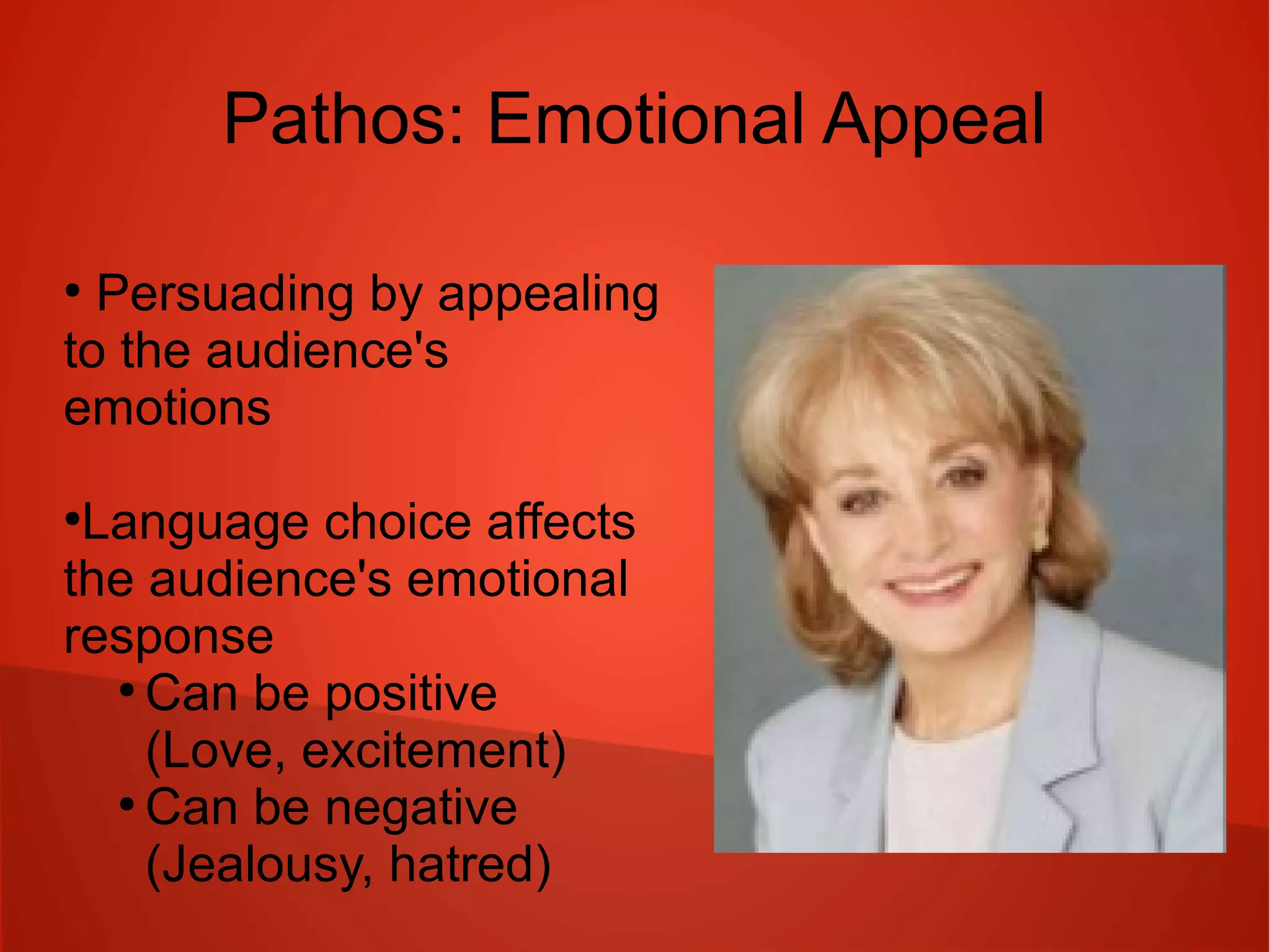 Pathos: Emotional Appeal

• Persuading by appealing to the audience's emotions

•Language choice affects the audience's emotional response

• Can be positive (Love, excitement)
• Can be negative (Jealousy, hatred)